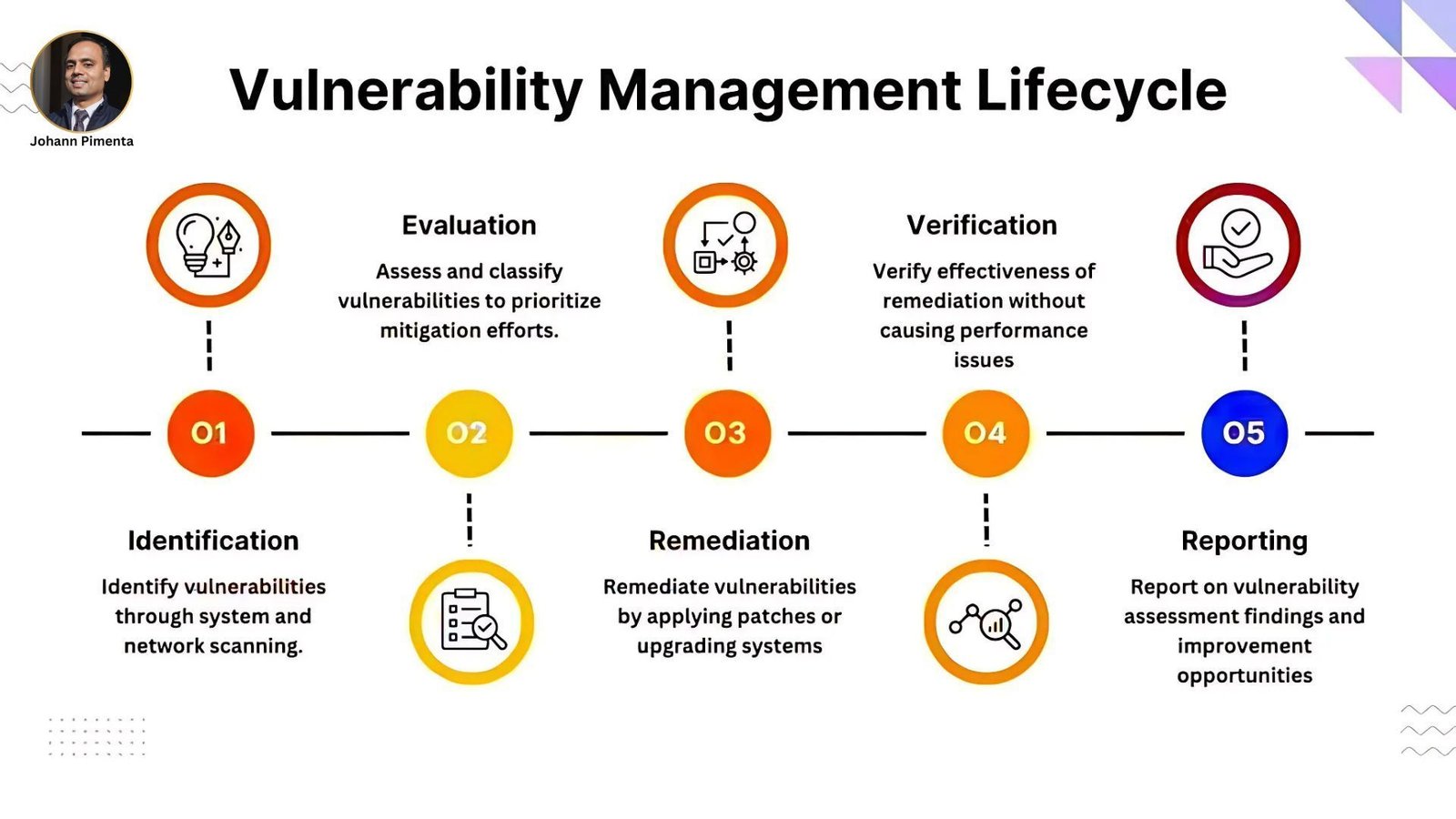 Johann Pimenta

Vulnerability Management Lifecycle

Evaluation

Assess and classify vulnerabilities to prioritize mitigation efforts.

Verification

Verify effectiveness of remediation without causing performance issues

01

02

03

04

05

Identification

Identify vulnerabilities through system and network scanning.

Remediation

Remediate vulnerabilities by applying patches or upgrading systems

Reporting

Report on vulnerability assessment findings and improvement opportunities